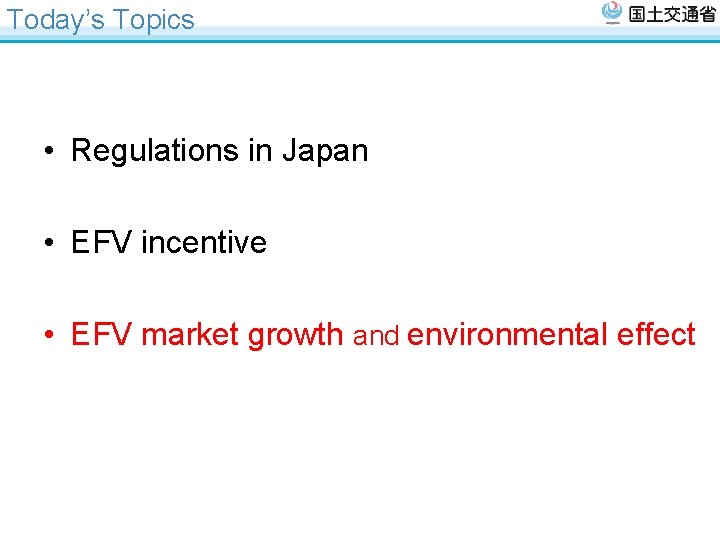 Today's Topics

国土交通省

• Regulations in Japan

• EFV incentive

• EFV market growth and environmental effect